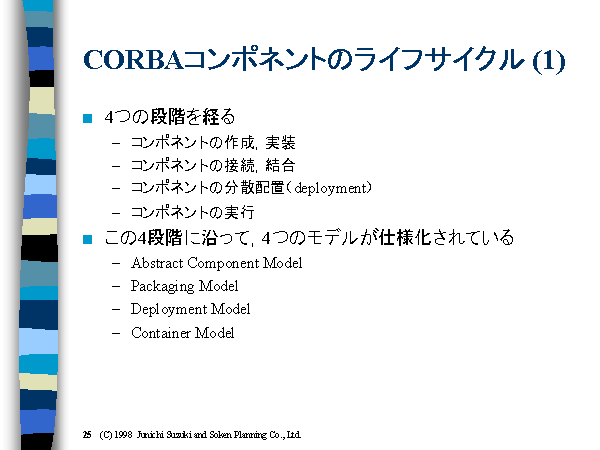 CORBAコンポネントのライフサイクル (1)

■ 4つの段階を経る
– コンポネントの作成, 実装
– コンポネントの接続, 結合
– コンポネントの分散配置（deployment）
– コンポネントの実行

■ この4段階に沿って, 4つのモデルが仕様化されている
– Abstract Component Model
– Packaging Model
– Deployment Model
– Container Model

25 (C) 1998 Junichi Suzuki and Soken Planning Co., Ltd.